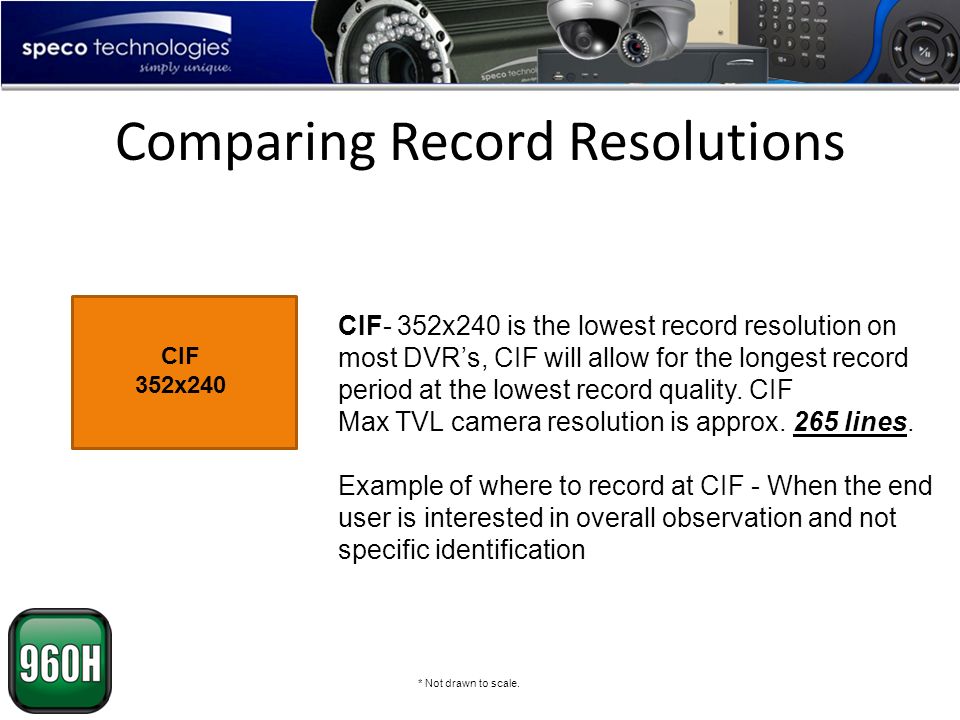 speco technologies®
simply unique.

Comparing Record Resolutions

CIF
352x240

CIF- 352x240 is the lowest record resolution on most DVR's, CIF will allow for the longest record period at the lowest record quality. CIF Max TVL camera resolution is approx. 265 lines.

Example of where to record at CIF - When the end user is interested in overall observation and not specific identification

960H

* Not drawn to scale.